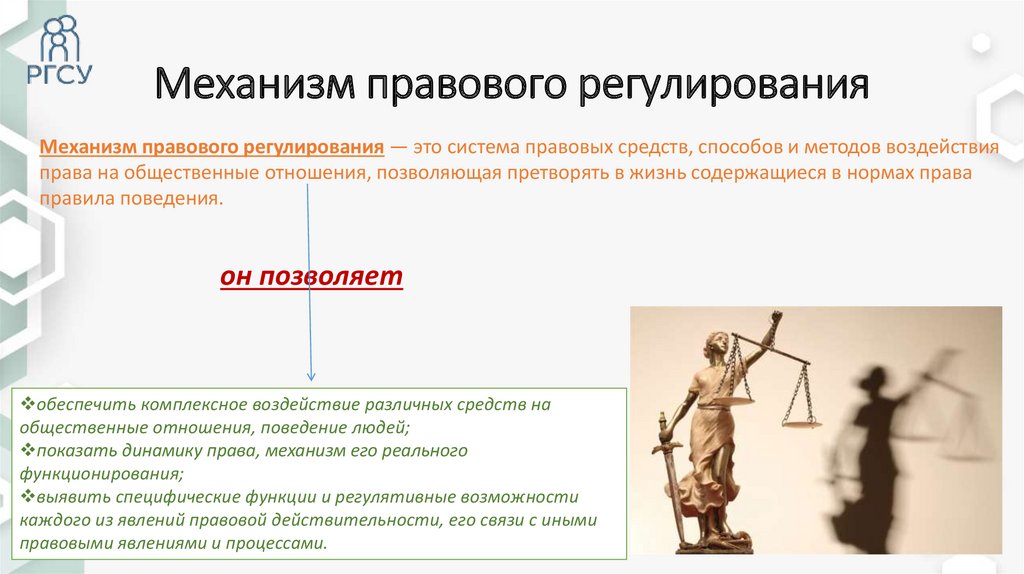 РГСУ

Механизм правового регулирования

Механизм правового регулирования — это система правовых средств, способов и методов воздействия права на общественные отношения, позволяющая претворять в жизнь содержащиеся в нормах права правила поведения.

он позволяет

❖обеспечить комплексное воздействие различных средств на общественные отношения, поведение людей;
❖показать динамику права, механизм его реального функционирования;
❖выявить специфические функции и регулятивные возможности каждого из явлений правовой действительности, его связи с иными правовыми явлениями и процессами.